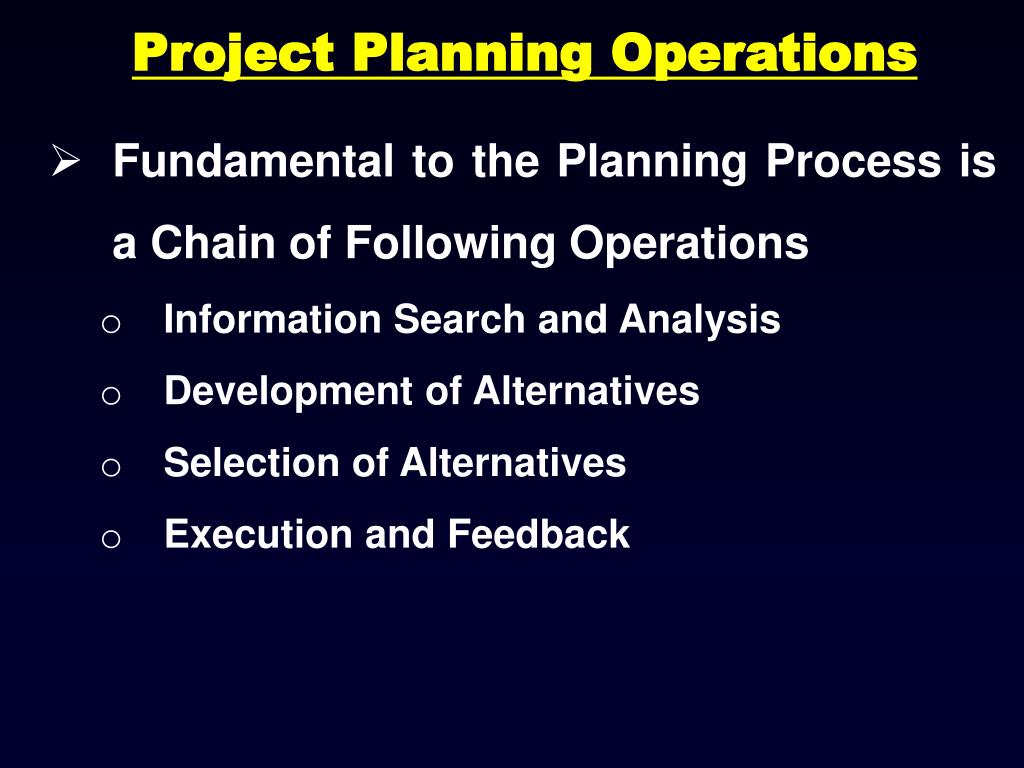 Project Planning Operations

➢ Fundamental to the Planning Process is a Chain of Following Operations

o Information Search and Analysis
o Development of Alternatives
o Selection of Alternatives
o Execution and Feedback